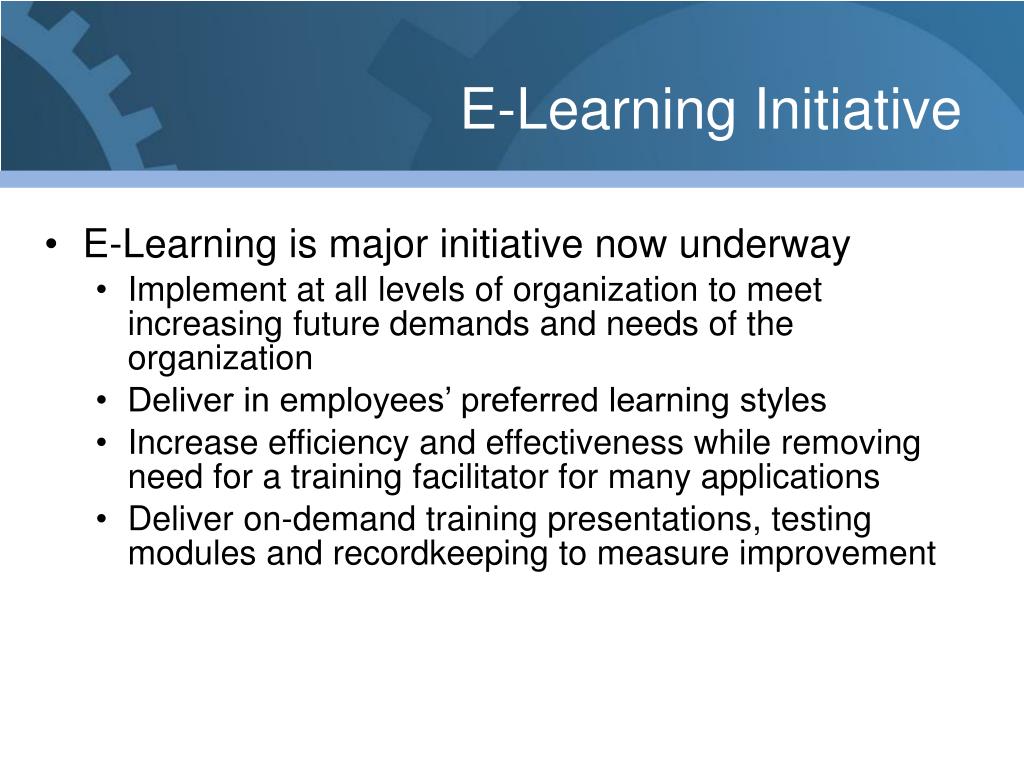 E-Learning Initiative

• E-Learning is major initiative now underway
  • Implement at all levels of organization to meet increasing future demands and needs of the organization
  • Deliver in employees’ preferred learning styles
  • Increase efficiency and effectiveness while removing need for a training facilitator for many applications
  • Deliver on-demand training presentations, testing modules and recordkeeping to measure improvement